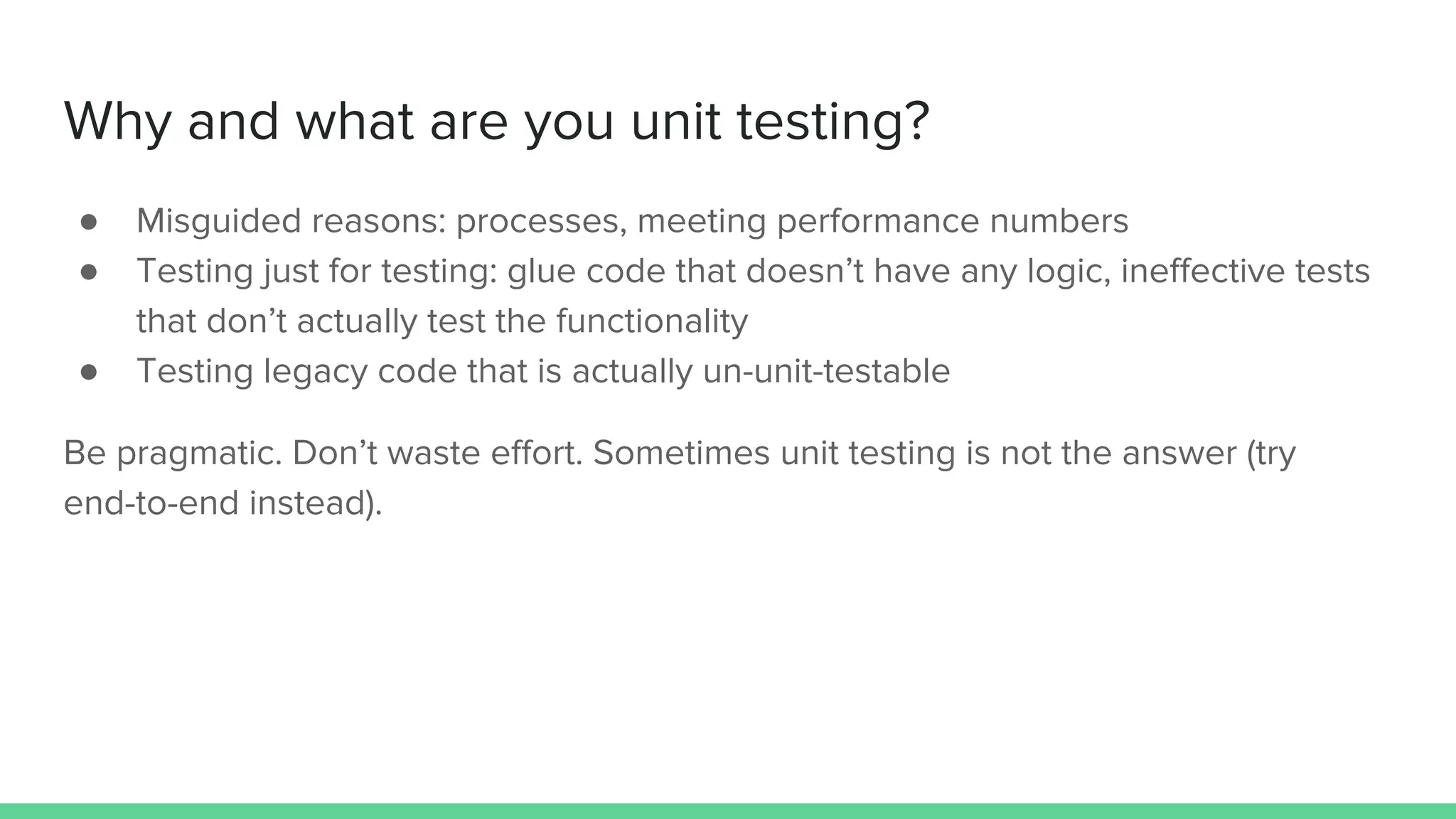 Why and what are you unit testing?

● Misguided reasons: processes, meeting performance numbers
● Testing just for testing: glue code that doesn’t have any logic, ineffective tests that don’t actually test the functionality
● Testing legacy code that is actually un-unit-testable

Be pragmatic. Don’t waste effort. Sometimes unit testing is not the answer (try end-to-end instead).